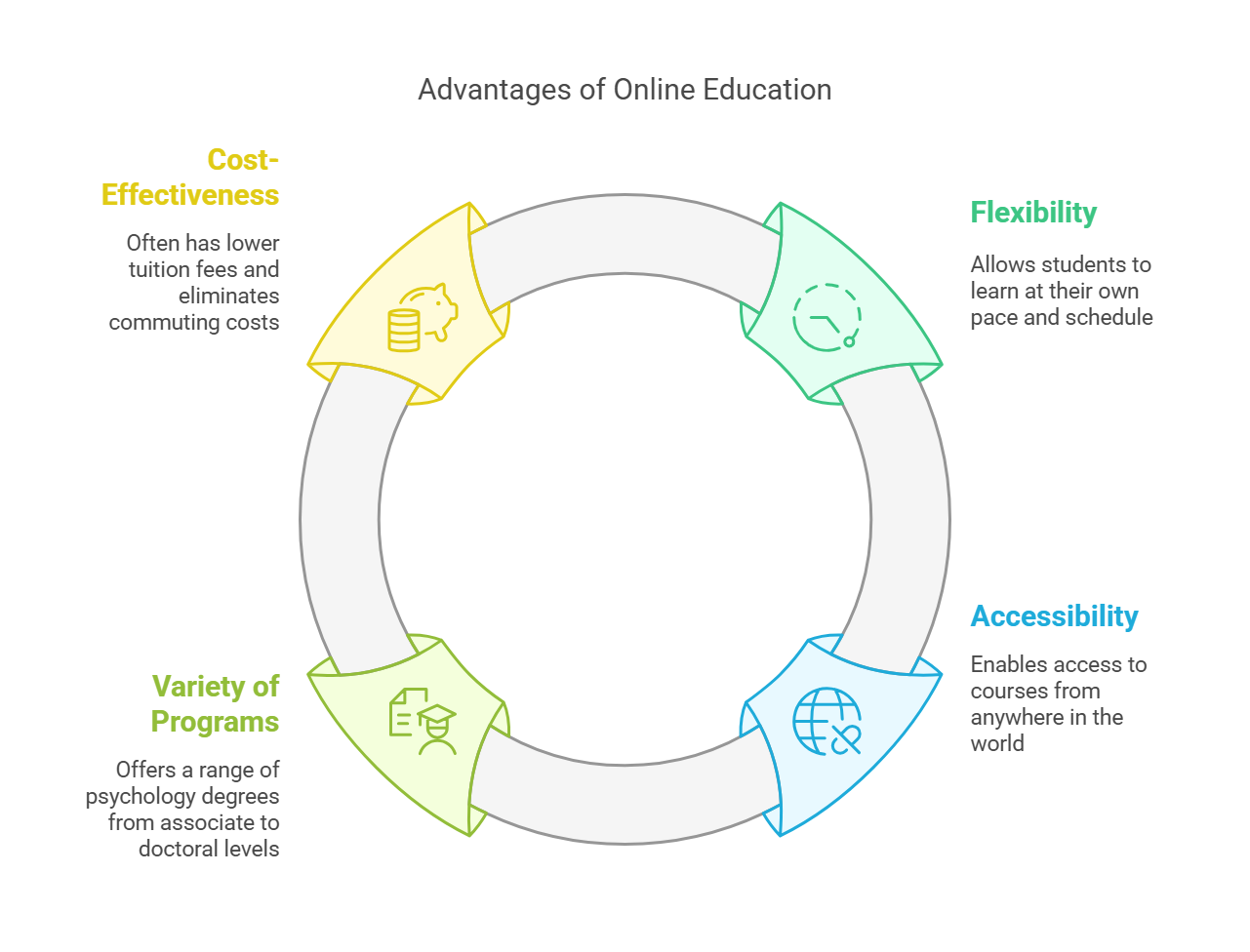 Advantages of Online Education

Cost-Effectiveness

Often has lower tuition fees and eliminates commuting costs

Flexibility

Allows students to learn at their own pace and schedule

Accessibility

Enables access to courses from anywhere in the world

Variety of Programs

Offers a range of psychology degrees from associate to doctoral levels